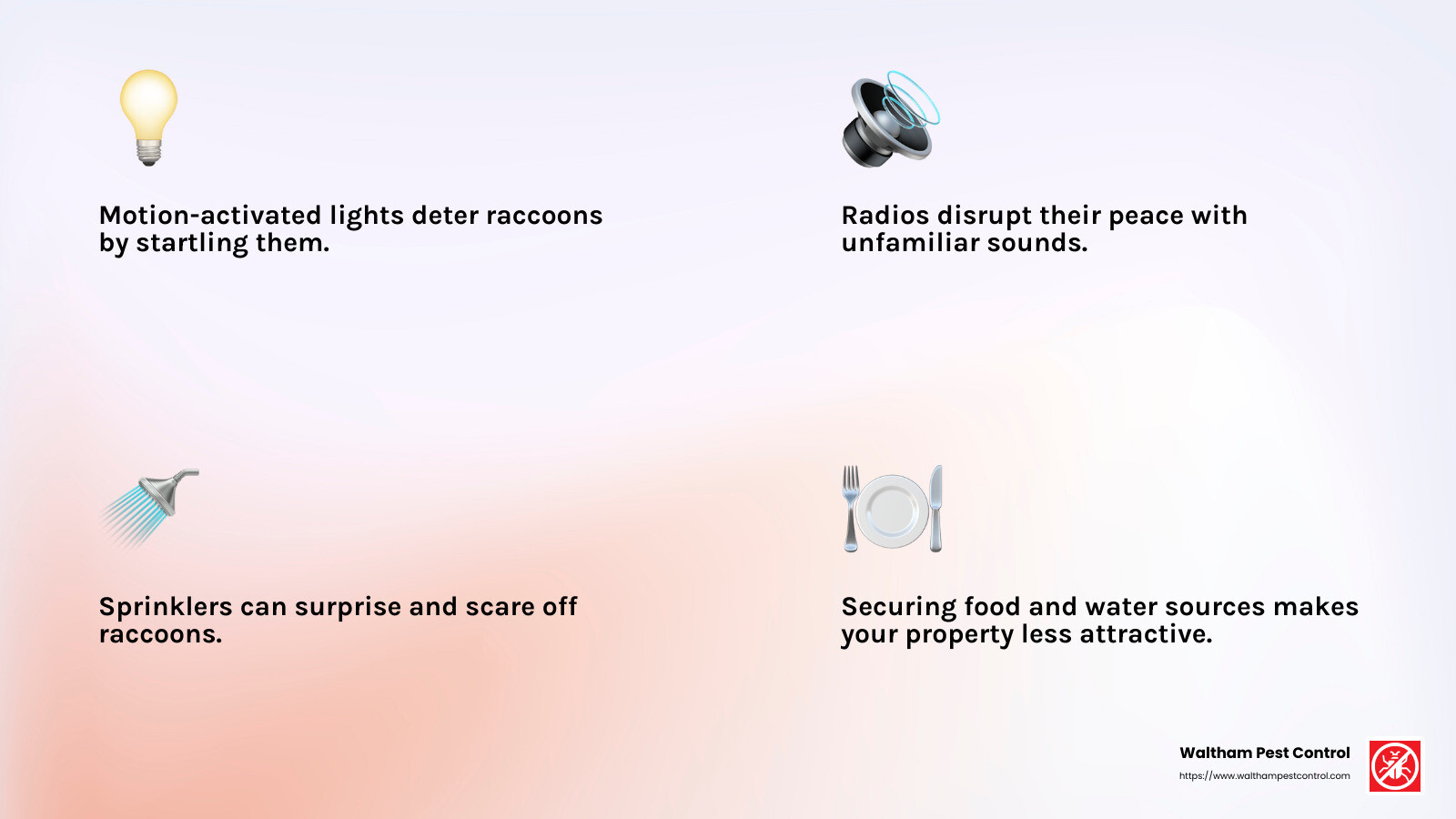 Motion-activated lights deter raccoons by startling them.

Radios disrupt their peace with unfamiliar sounds.

Sprinklers can surprise and scare off raccoons.

Securing food and water sources makes your property less attractive.

Waltham Pest Control
https://www.walthampestcontrol.com